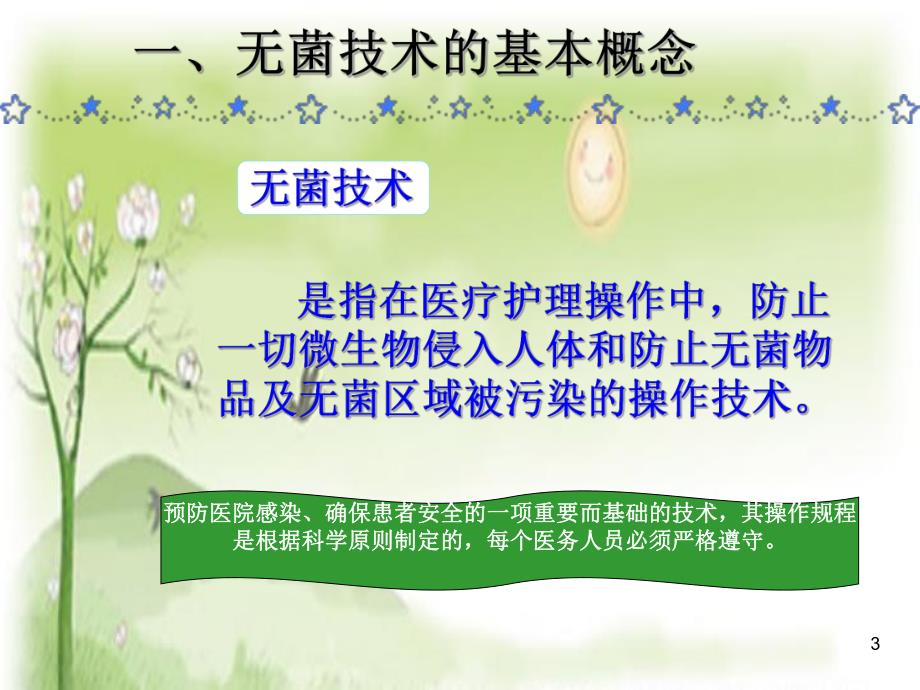 一、无菌技术的基本概念

无菌技术

是指在医疗护理操作中，防止一切微生物侵入人体和防止无菌物品及无菌区域被污染的操作技术。

预防医院感染、确保患者安全的一项重要而基础的技术，其操作规程是根据科学原则制定的，每个医务人员必须严格遵守。

3